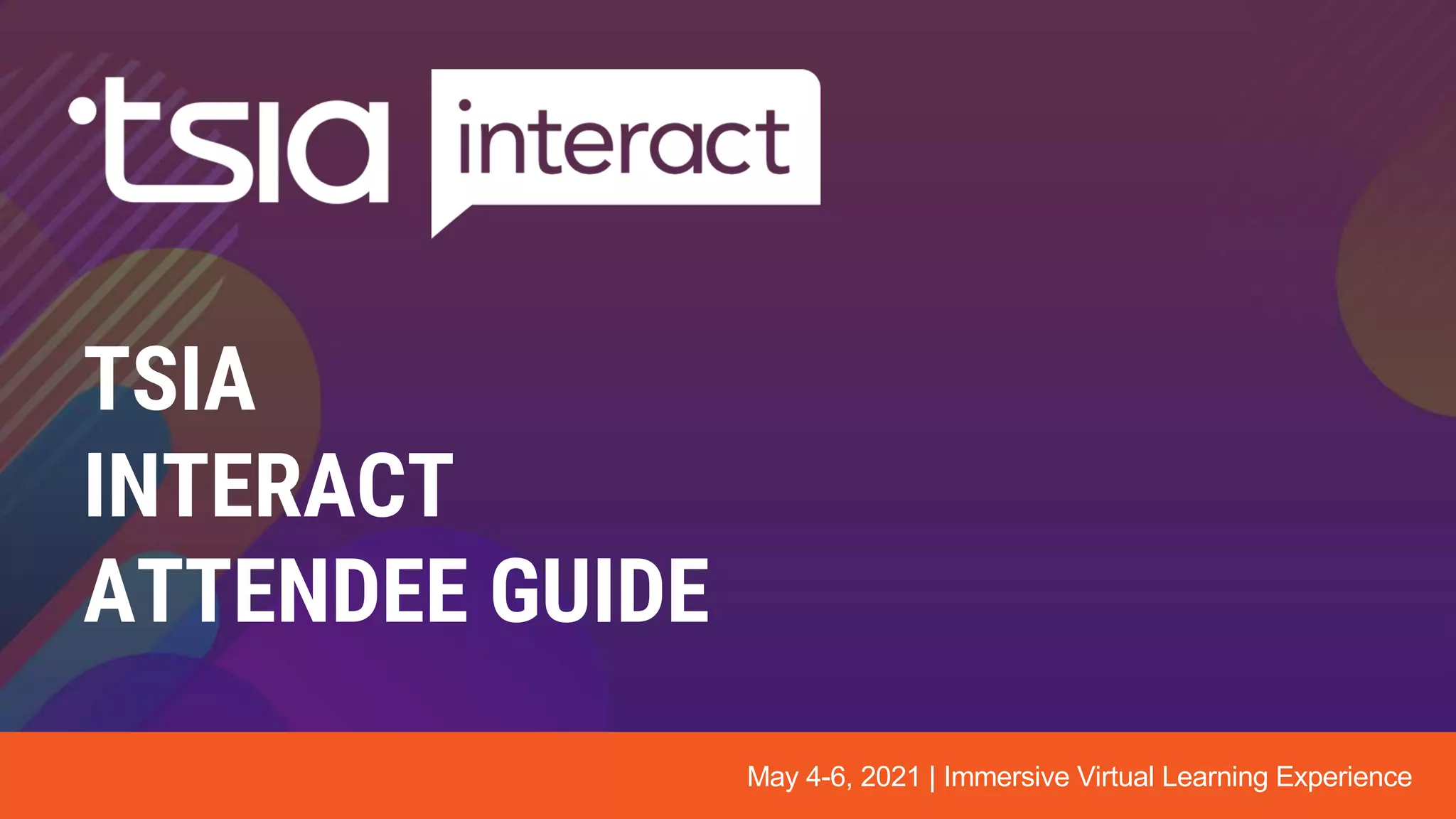 tsia interact

TSIA
INTERACT
ATTENDEE GUIDE

May 4-6, 2021 | Immersive Virtual Learning Experience